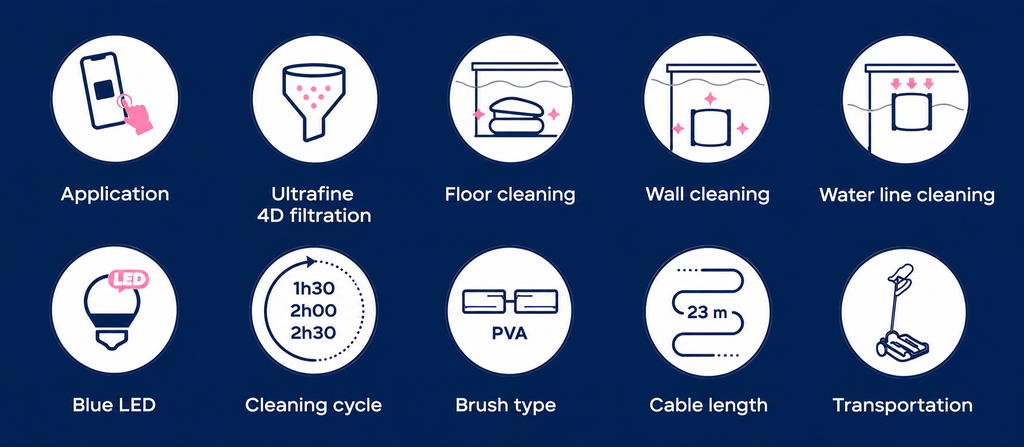 Application

Ultrafine 4D filtration

Floor cleaning

Wall cleaning

Water line cleaning

LED

Blue LED

1h30
2h00
2h30

Cleaning cycle

PVA

Brush type

23 m

Cable length

Transportation